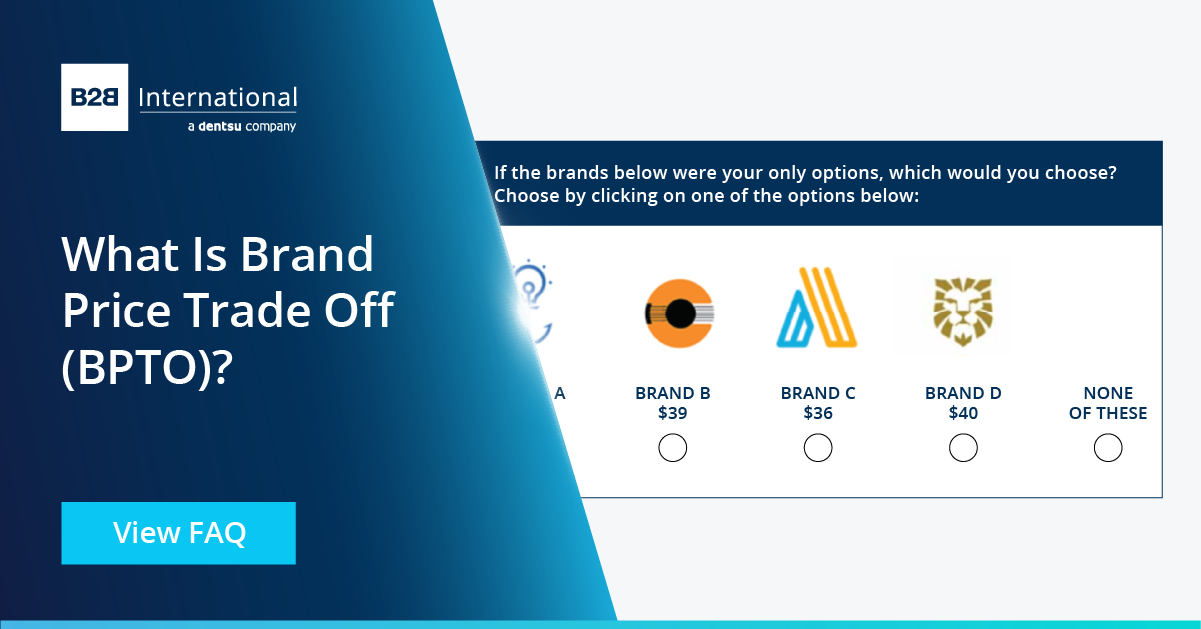 B2B International
a dentsu company

What Is Brand Price Trade Off (BPTO)?

View FAQ

If the brands below were your only options, which would you choose? Choose by clicking on one of the options below:

A

BRAND B
$39

BRAND C
$36

BRAND D
$40

NONE OF THESE